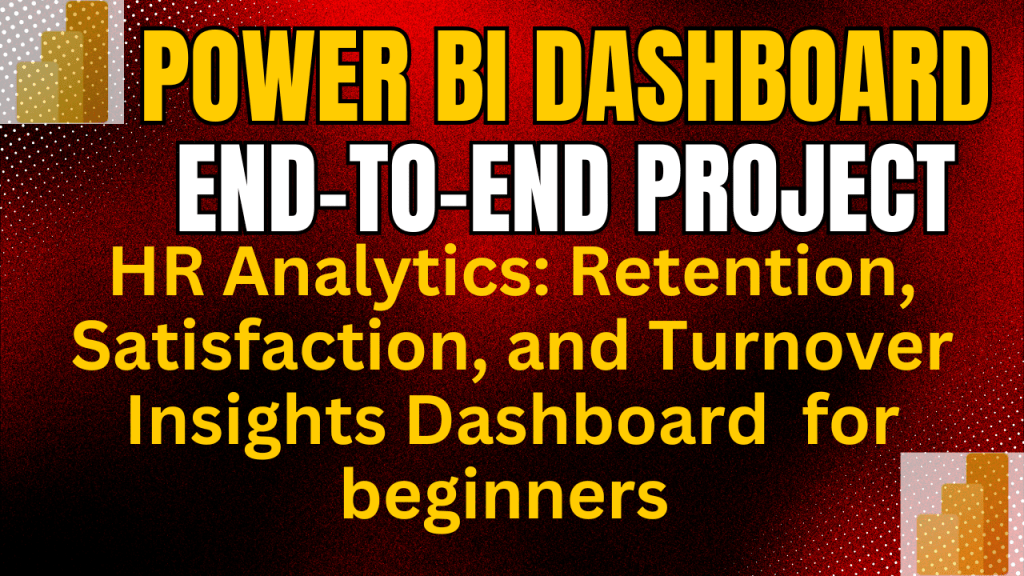 POWER BI DASHBOARD
END-TO-END PROJECT

HR Analytics: Retention, Satisfaction, and Turnover Insights Dashboard for beginners